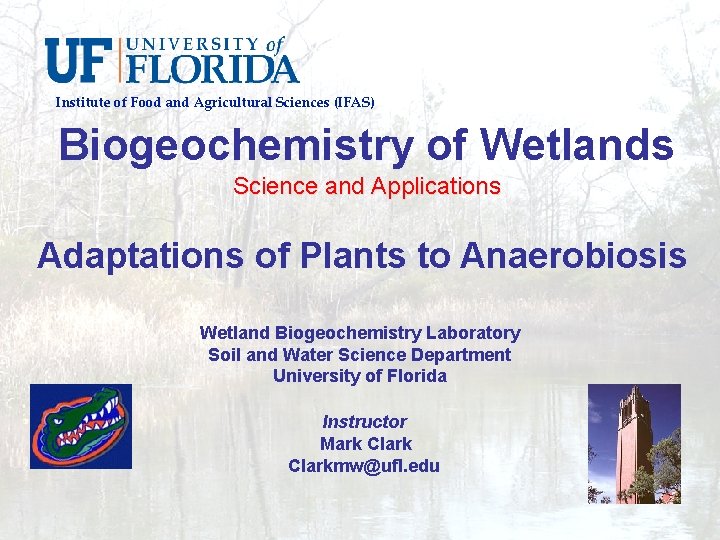 UF UNIVERSITY of FLORIDA

Institute of Food and Agricultural Sciences (IFAS)

Biogeochemistry of Wetlands

Science and Applications

Adaptations of Plants to Anaerobiosis

Wetland Biogeochemistry Laboratory
Soil and Water Science Department
University of Florida

Instructor
Mark Clark
Clarkmw@ufl.edu